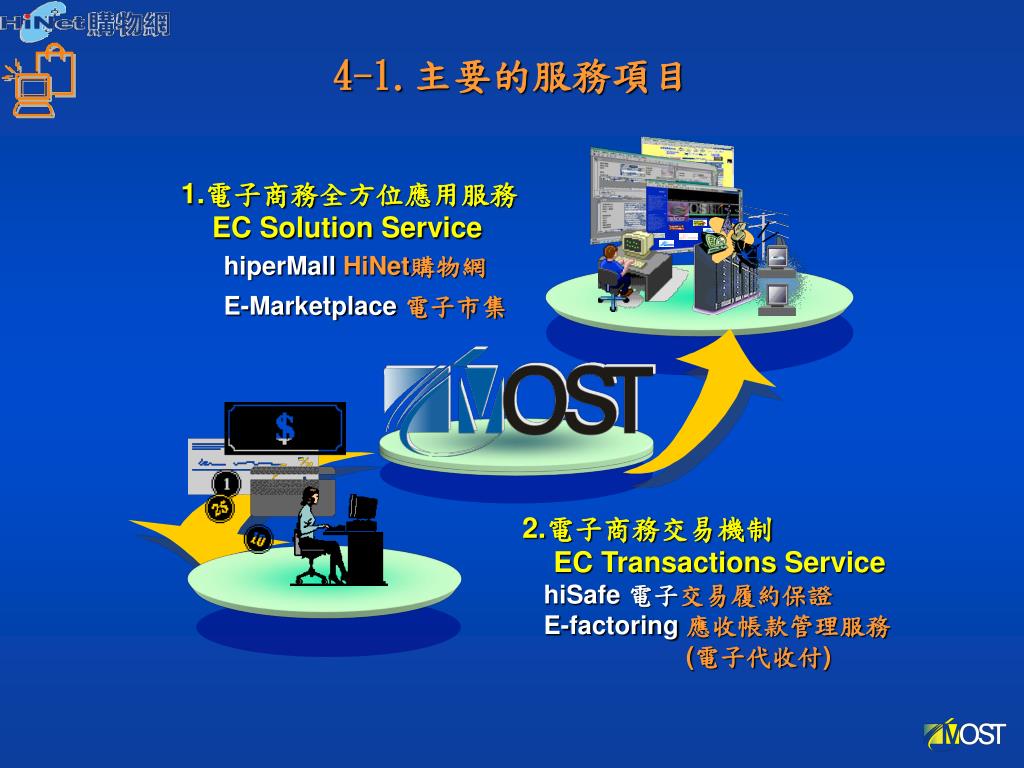 HiNet購物網

4-1. 主要的服務項目

1.電子商務全方位應用服務
EC Solution Service
hiperMall HiNet購物網
E-Marketplace 電子市集

MOST

$

1
25
10

2.電子商務交易機制
EC Transactions Service
hiSafe 電子交易履約保證
E-factoring 應收帳款管理服務
(電子代收付)

MOST